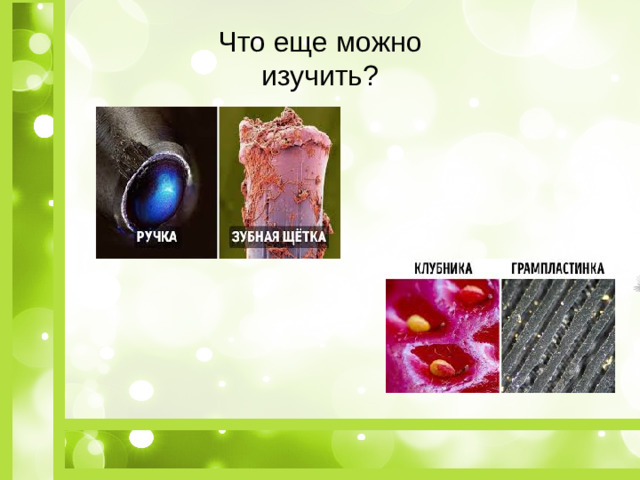 Что еще можно изучить?

РУЧКА

ЗУБНАЯ ЩЁТКА

КЛУБНИКА

ГРАМПЛАСТИНКА